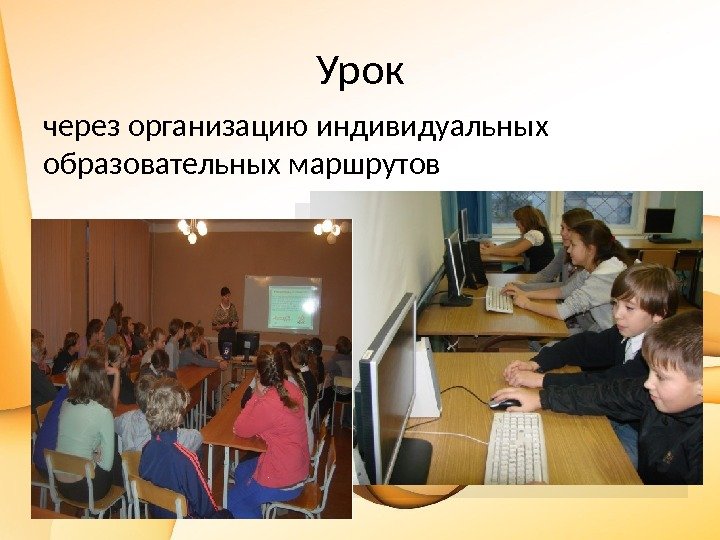 Урок

через организацию индивидуальных образовательных маршрутов